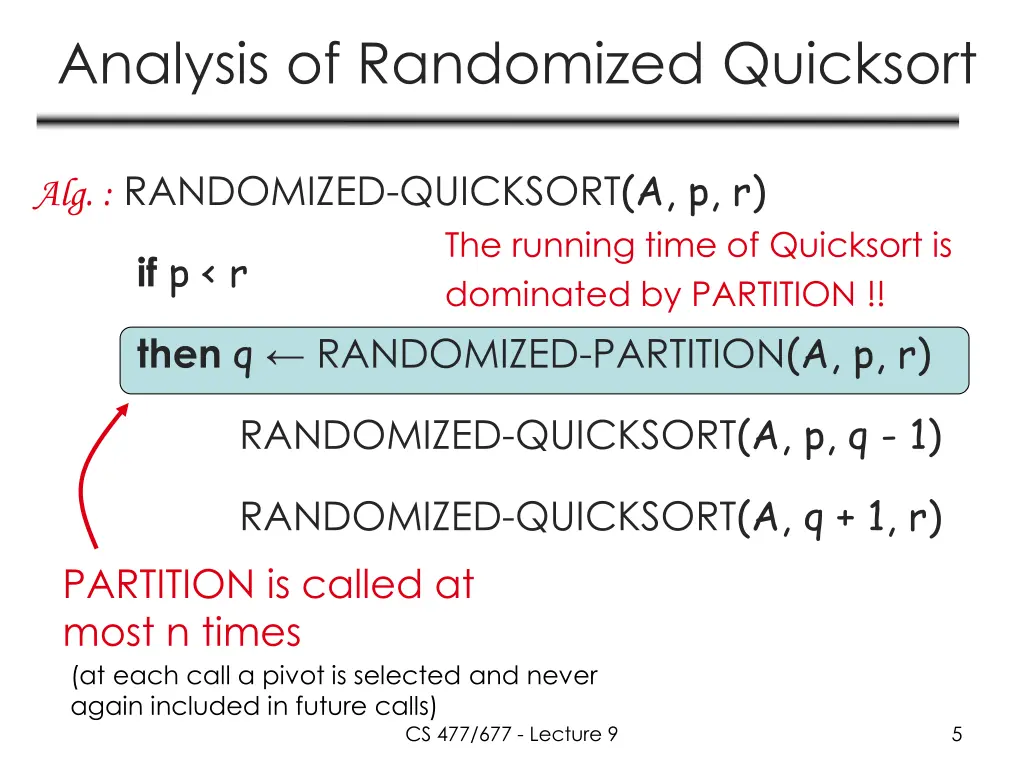 Analysis of Randomized Quicksort

Alg. : RANDOMIZED-QUICKSORT(A, p, r)

if p < r

The running time of Quicksort is dominated by PARTITION !!

then q ← RANDOMIZED-PARTITION(A, p, r)

RANDOMIZED-QUICKSORT(A, p, q - 1)

RANDOMIZED-QUICKSORT(A, q + 1, r)

PARTITION is called at most n times

(at each call a pivot is selected and never again included in future calls)

CS 477/677 - Lecture 9

5